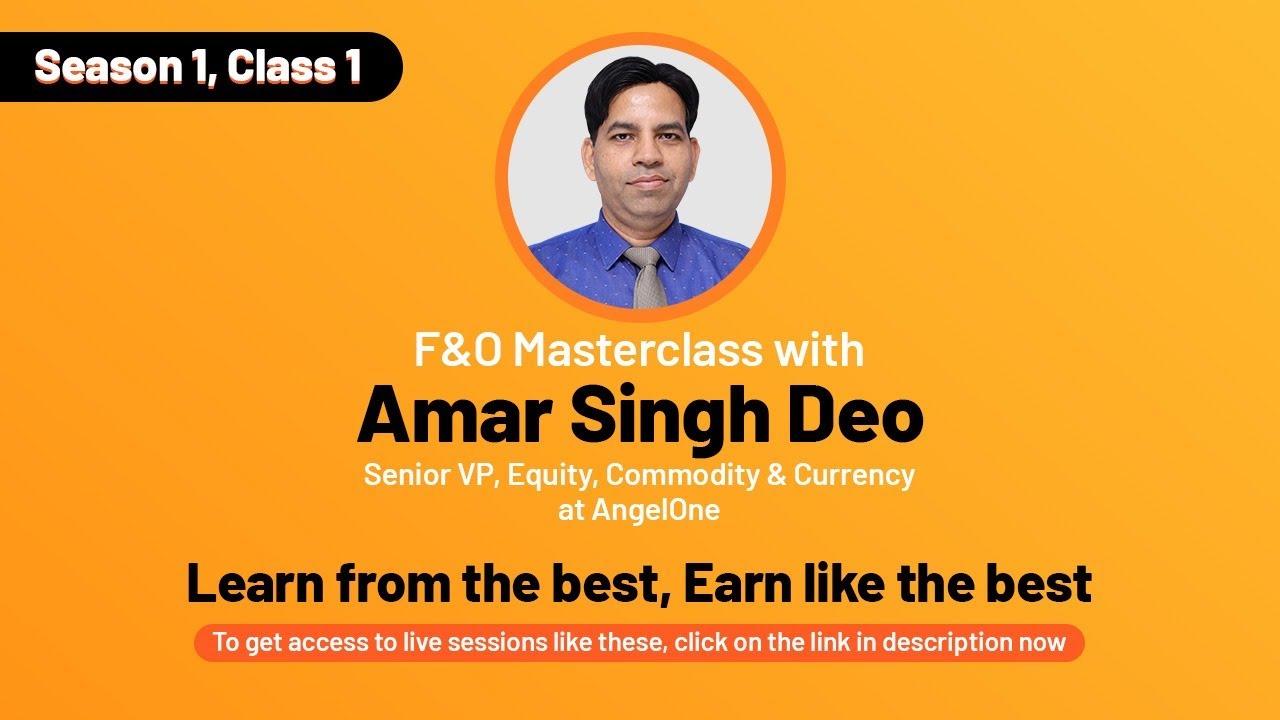 Season 1, Class 1

F&O Masterclass with
Amar Singh Deo
Senior VP, Equity, Commodity & Currency at AngelOne

Learn from the best, Earn like the best

To get access to live sessions like these, click on the link in description now